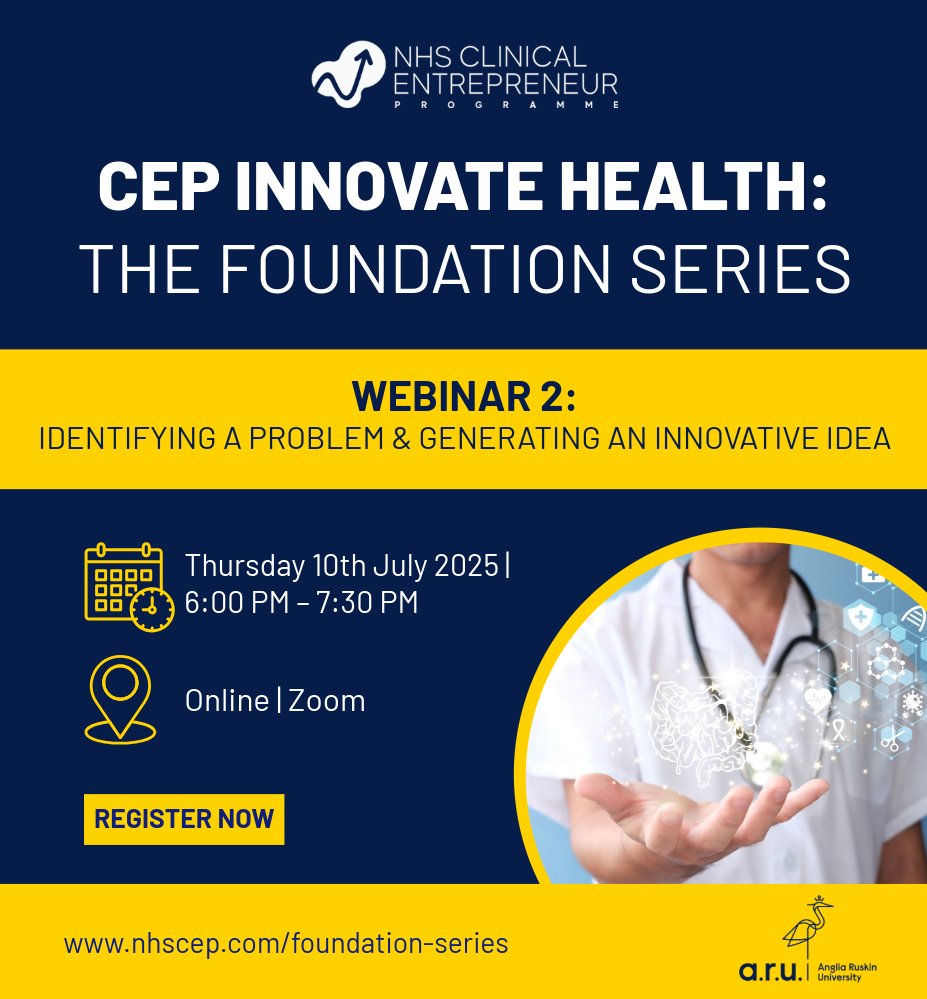 NHS CLINICAL ENTREPRENEUR PROGRAMME

CEP INNOVATE HEALTH: THE FOUNDATION SERIES

WEBINAR 2:
IDENTIFYING A PROBLEM & GENERATING AN INNOVATIVE IDEA

Thursday 10th July 2025 | 6:00 PM – 7:30 PM

Online | Zoom

REGISTER NOW

www.nhscep.com/foundation-series

a.r.u. | Anglia Ruskin University